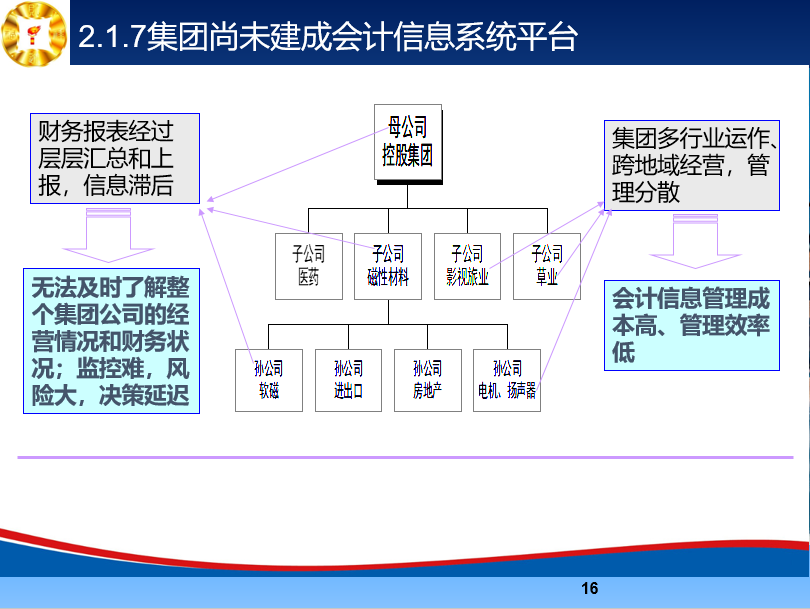 2.1.7集团尚未建成会计信息系统平台

财务报表经过层层汇总和上报，信息滞后

无法及时了解整个集团公司的经营情况和财务状况；监控难，风险大，决策延迟

母公司
控股集团

子公司
医药

子公司
磁性材料

子公司
影视旅业

子公司
草业

孙公司
软磁

孙公司
进出口

孙公司
房地产

孙公司
电机、扬声器

集团多行业运作、跨地域经营，管理分散

会计信息管理成本高、管理效率低

16